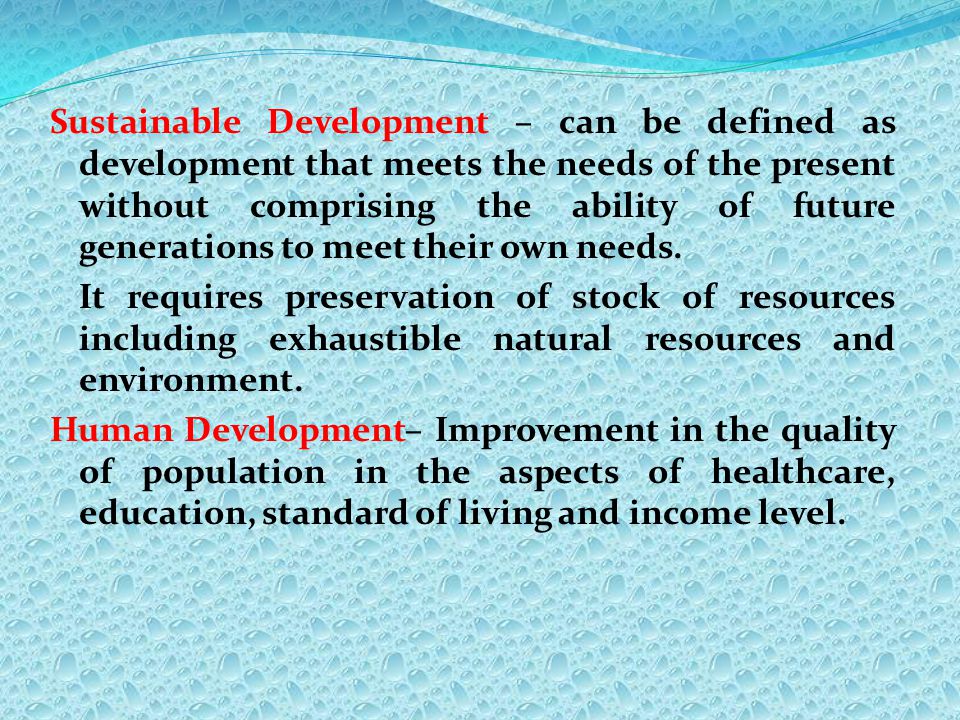 Sustainable Development – can be defined as development that meets the needs of the present without comprising the ability of future generations to meet their own needs.

It requires preservation of stock of resources including exhaustible natural resources and environment.

Human Development– Improvement in the quality of population in the aspects of healthcare, education, standard of living and income level.